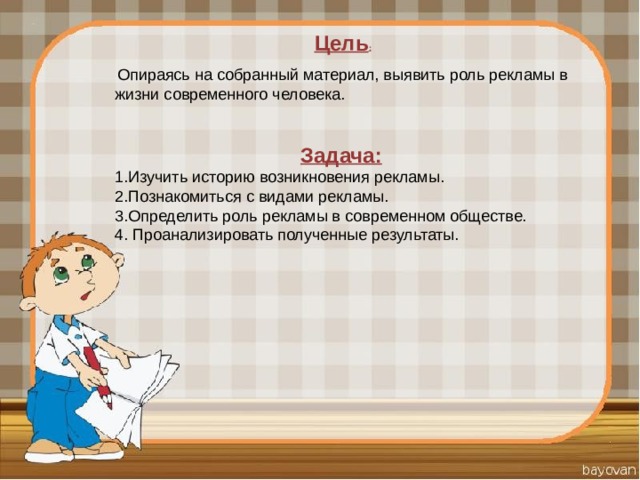 Цель:

Опираясь на собранный материал, выявить роль рекламы в жизни современного человека.

Задача:

1.Изучить историю возникновения рекламы.
2.Познакомиться с видами рекламы.
3.Определить роль рекламы в современном обществе.
4. Проанализировать полученные результаты.

bayovan